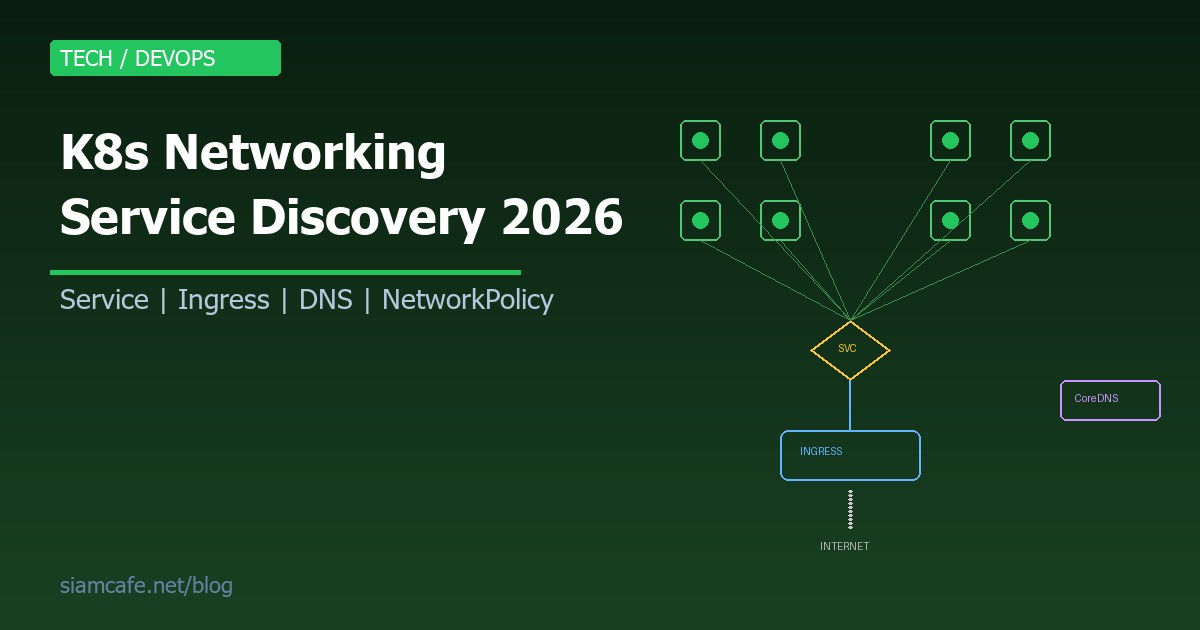 TECH / DEVOPS

K8s Networking
Service Discovery 2026

Service | Ingress | DNS | NetworkPolicy

SVC

CoreDNS

INGRESS

INTERNET

siamcafe.net/blog